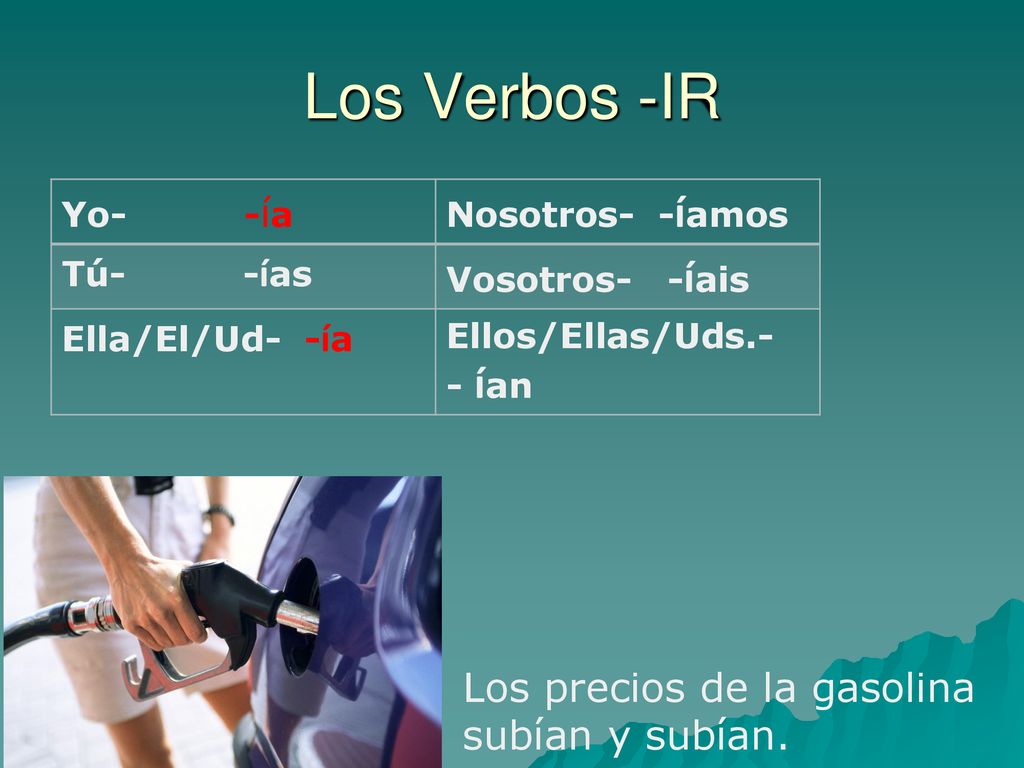 Los Verbos -IR

| Yo- -ía | Nosotros- -íamos |
|---|---|
| Tú- -ías | Vosotros- -íais |
| Ella/El/Ud- -ía | Ellos/Ellas/Uds.- - ían |

Los precios de la gasolina subían y subían.